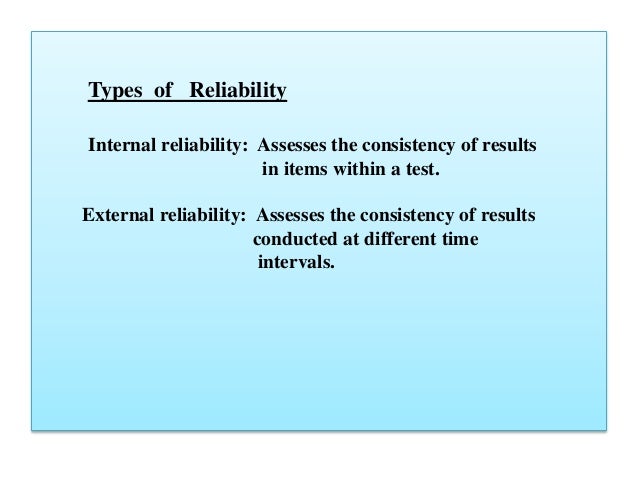 Types of Reliability

Internal reliability: Assesses the consistency of results in items within a test.

External reliability: Assesses the consistency of results conducted at different time intervals.